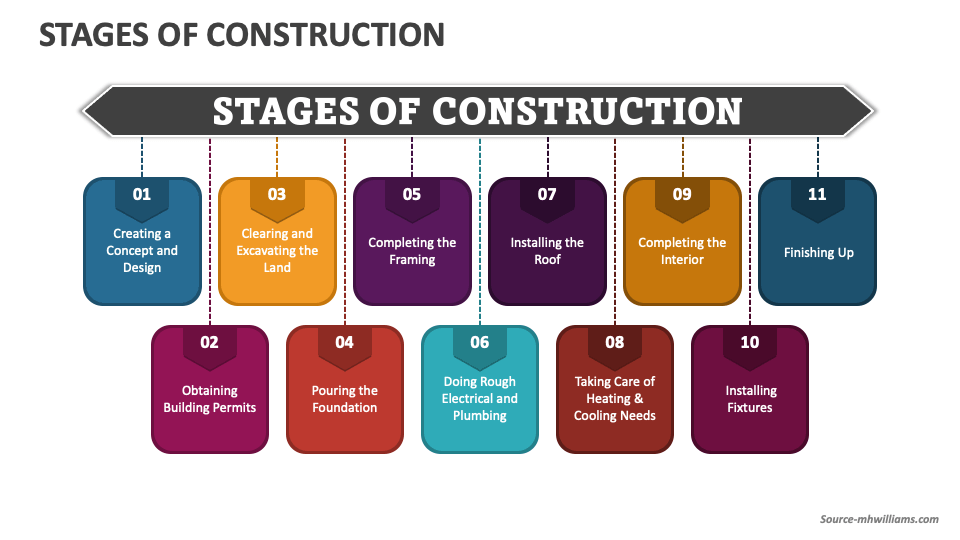 STAGES OF CONSTRUCTION

STAGES OF CONSTRUCTION

01
Creating a Concept and Design

02
Obtaining Building Permits

03
Clearing and Excavating the Land

04
Pouring the Foundation

05
Completing the Framing

06
Doing Rough Electrical and Plumbing

07
Installing the Roof

08
Taking Care of Heating & Cooling Needs

09
Completing the Interior

10
Installing Fixtures

11
Finishing Up

Source-mhwilliams.com